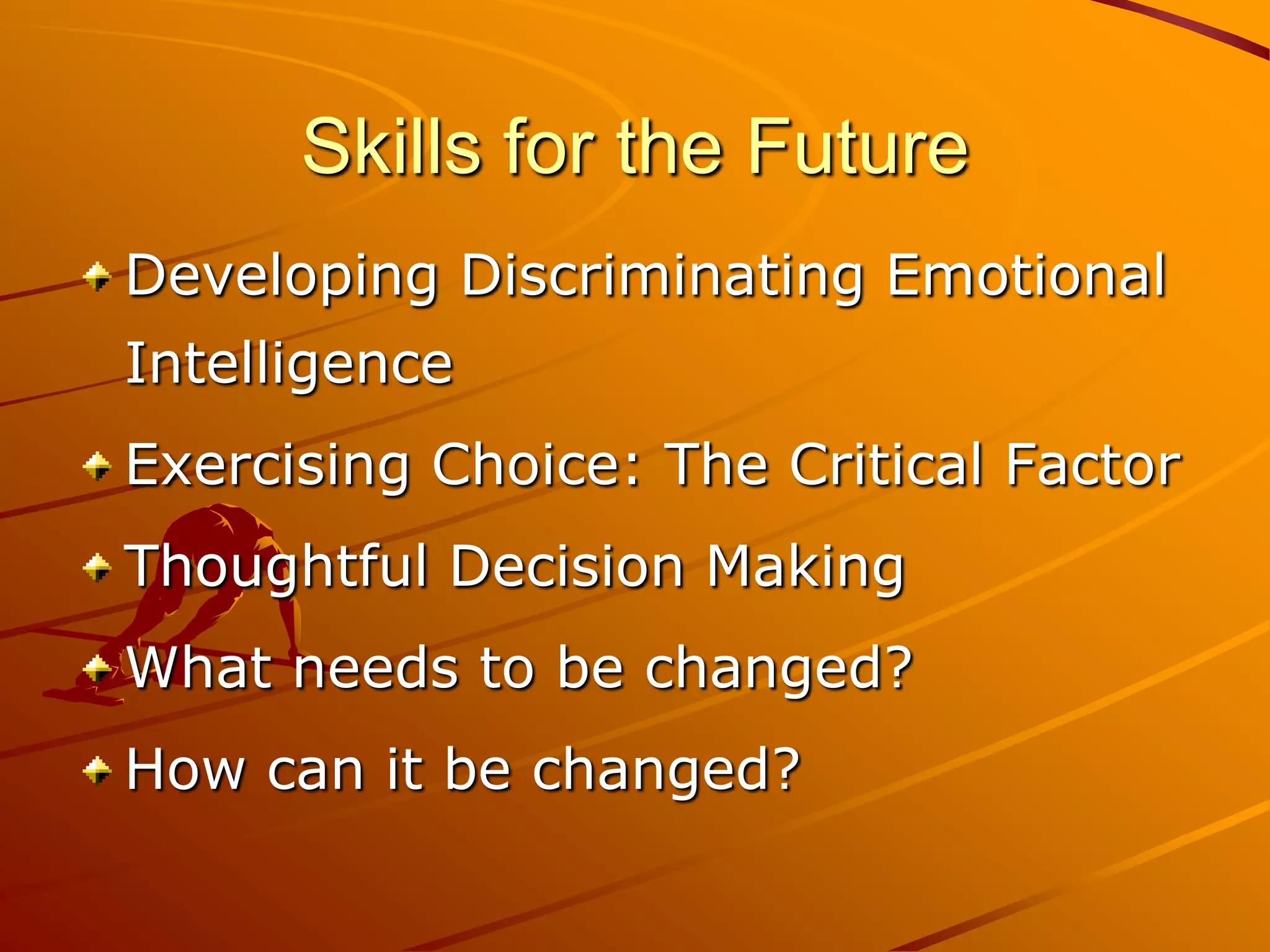 Skills for the Future

Developing Discriminating Emotional Intelligence

Exercising Choice: The Critical Factor

Thoughtful Decision Making

What needs to be changed?

How can it be changed?